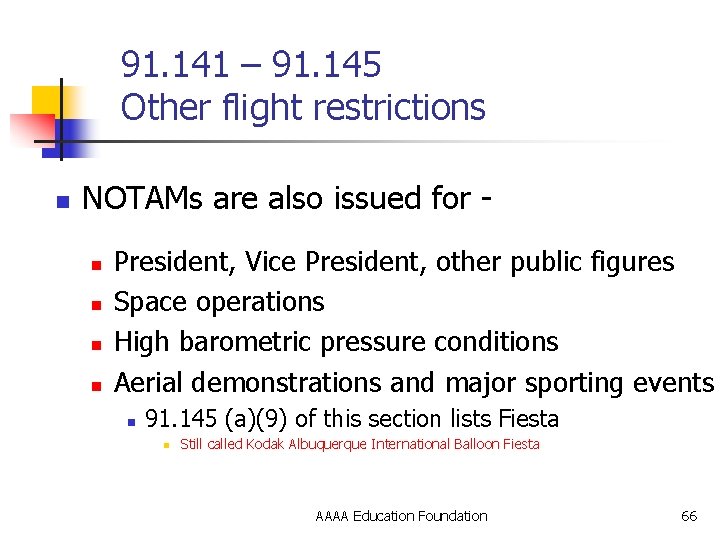 91.141 – 91.145
Other flight restrictions

• NOTAMs are also issued for -

• President, Vice President, other public figures
• Space operations
• High barometric pressure conditions
• Aerial demonstrations and major sporting events
• 91.145 (a)(9) of this section lists Fiesta
• Still called Kodak Albuquerque International Balloon Fiesta

AAAA Education Foundation

66